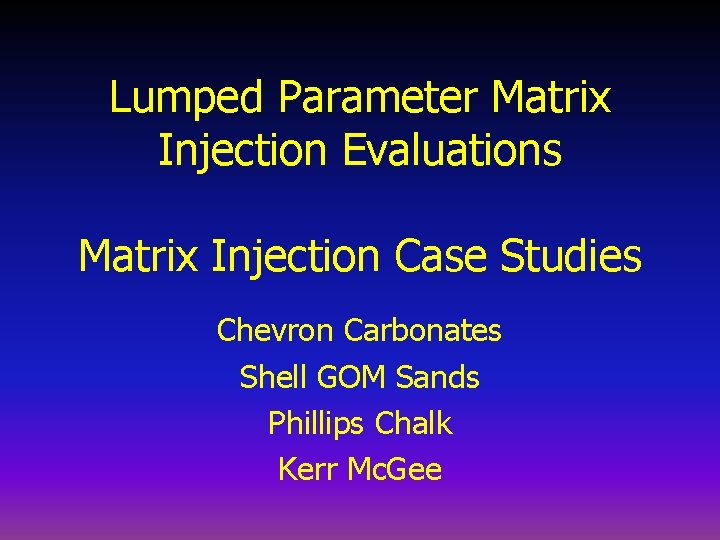 Lumped Parameter Matrix Injection Evaluations

Matrix Injection Case Studies

Chevron Carbonates

Shell GOM Sands

Phillips Chalk

Kerr McGee